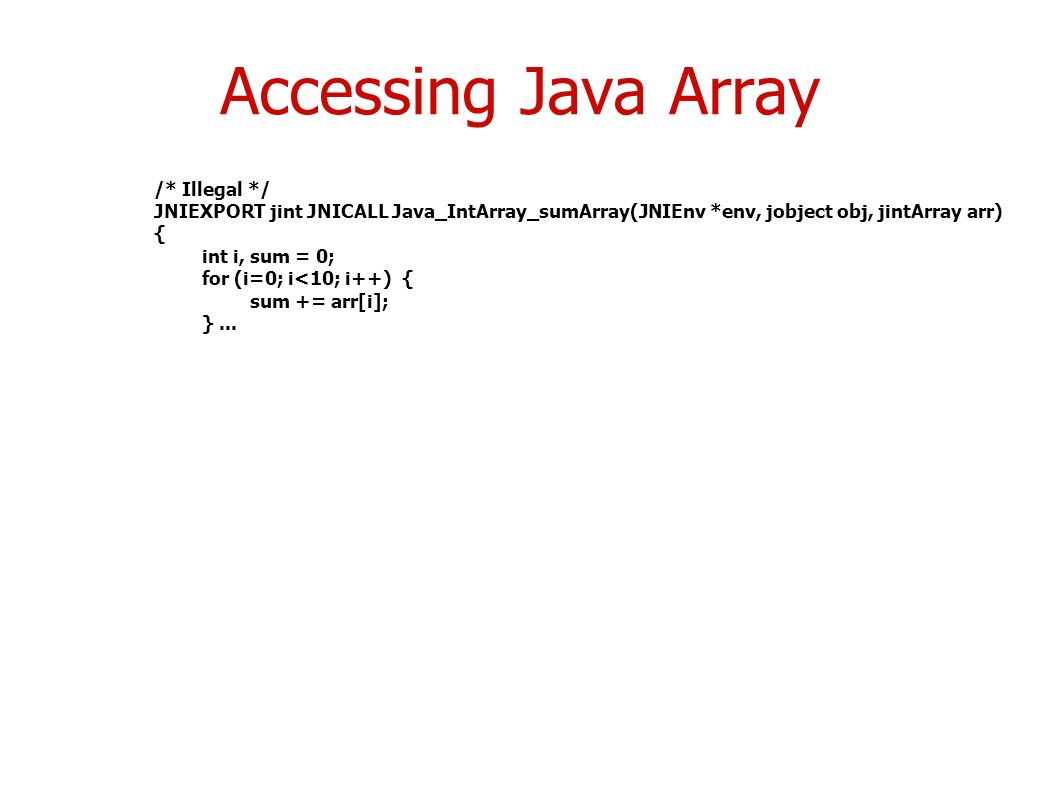 Accessing Java Array

/* Illegal */
JNIEXPORT jint JNICALL Java_IntArray_sumArray(JNIEnv *env, jobject obj, jintArray arr)
{
int i, sum = 0;
for (i=0; i<10; i++) {
sum += arr[i];
} ...